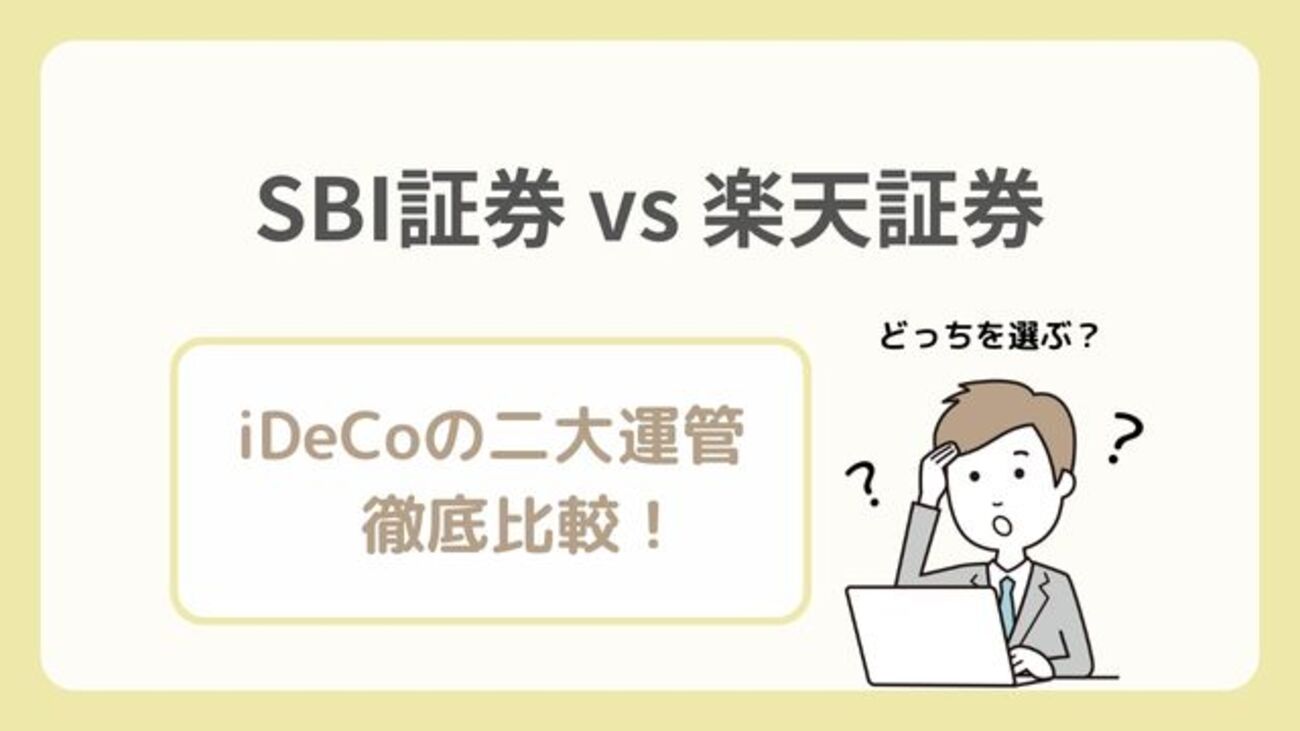 SBI証券 vs 楽天証券

iDeCoの二大運管
徹底比較！

どっちを選ぶ？

?

?